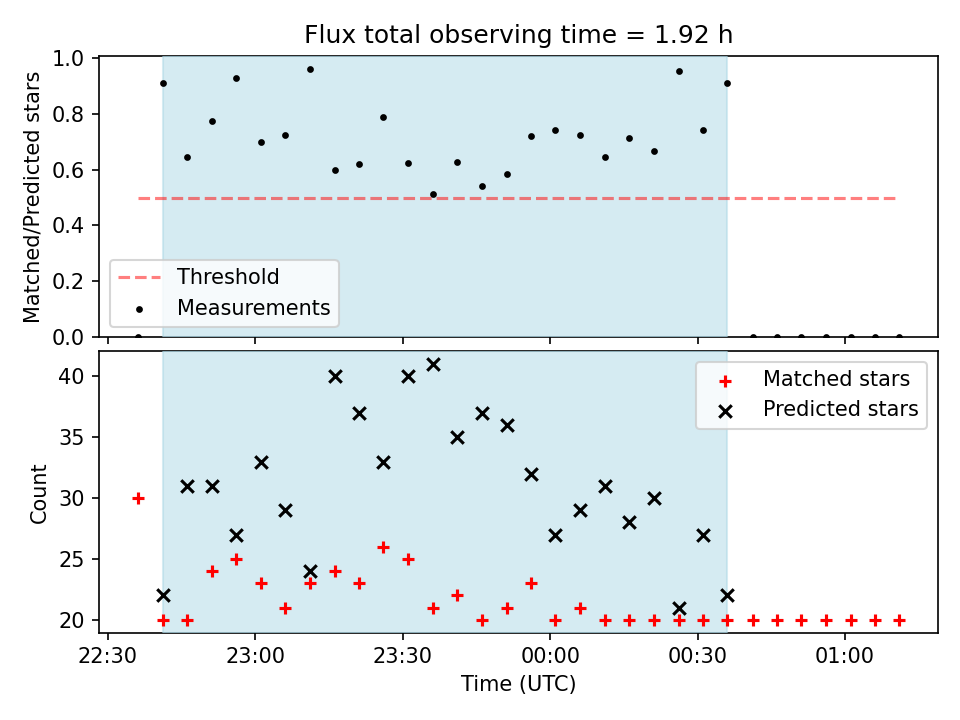 Flux total observing time = 1.92 h

Matched/Predicted stars

1.0
0.8
0.6
0.4
0.2
0.0

Threshold
Measurements

Count

40
35
30
25
20

Matched stars
Predicted stars

22:30
23:00
23:30
00:00
00:30
01:00

Time (UTC)